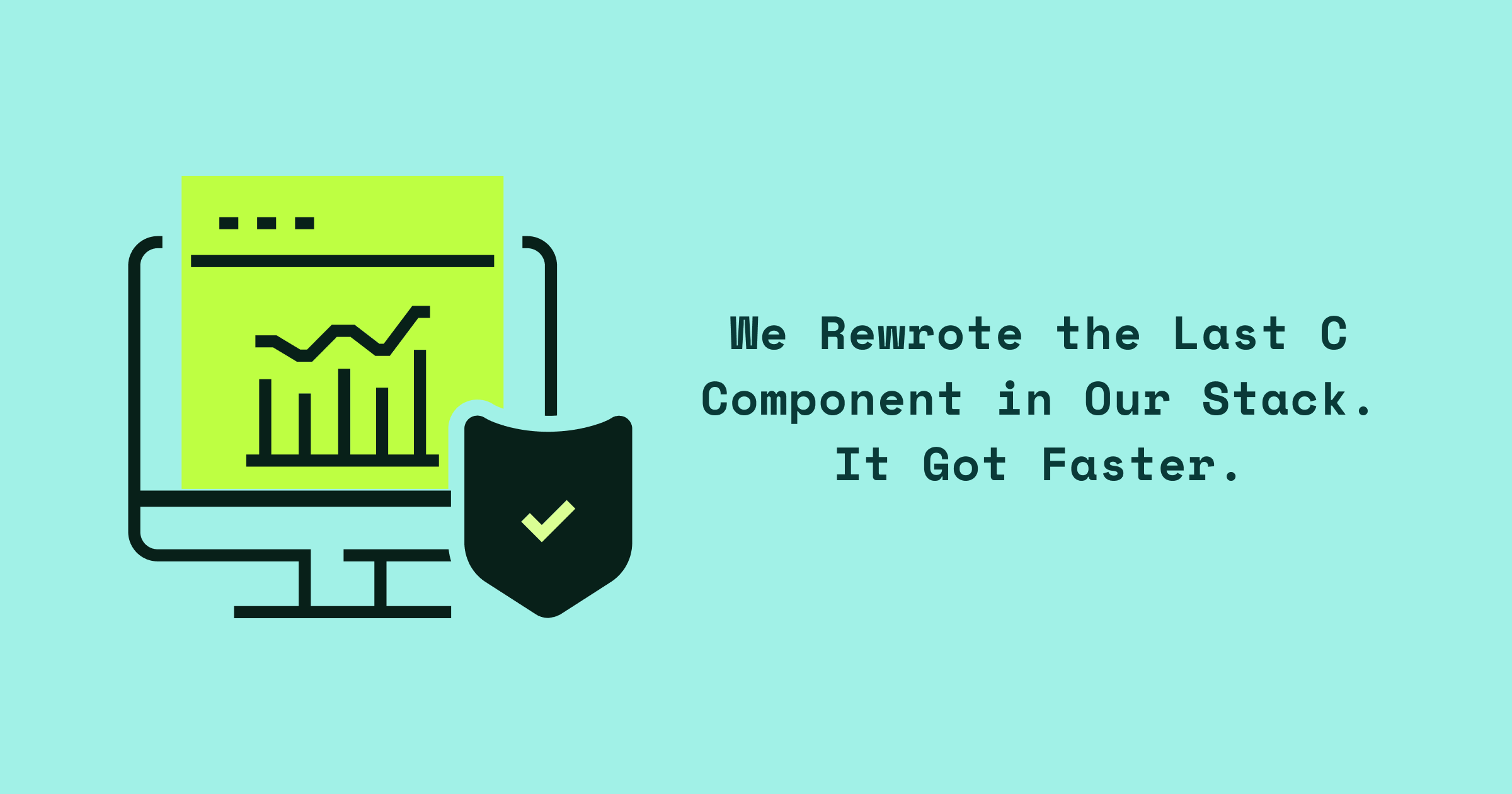 We Rewrote the Last C Component in Our Stack. It Got Faster.